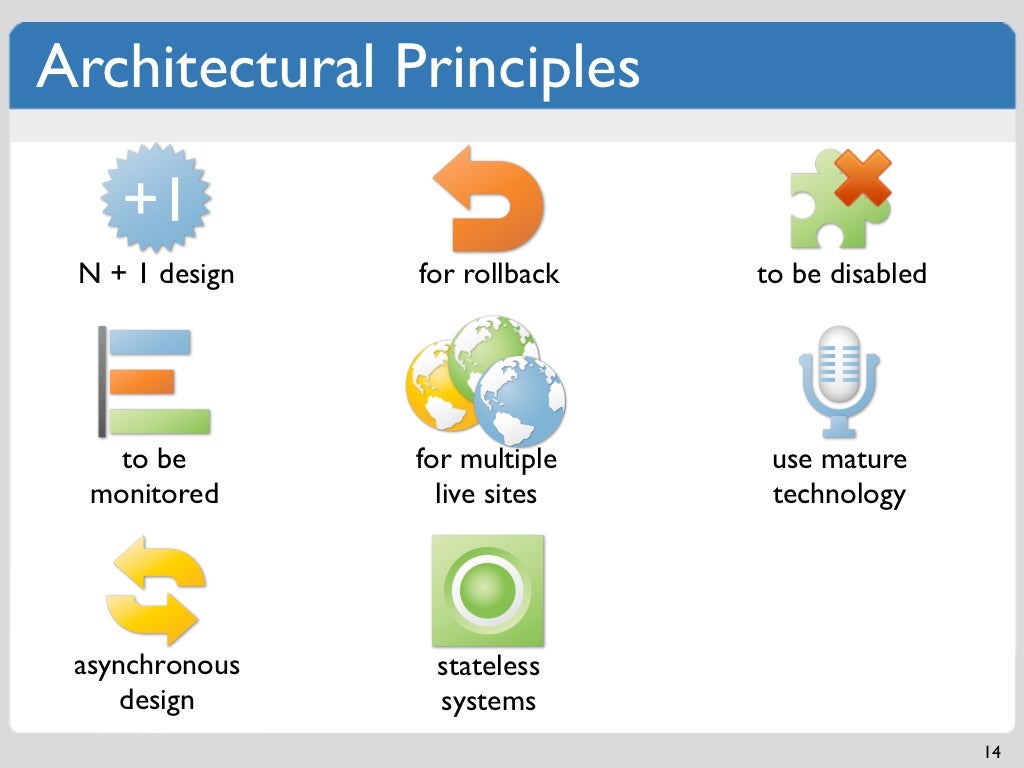 Architectural Principles

+1

N + 1 design

for rollback

to be disabled

to be monitored

for multiple live sites

use mature technology

asynchronous design

stateless systems

14